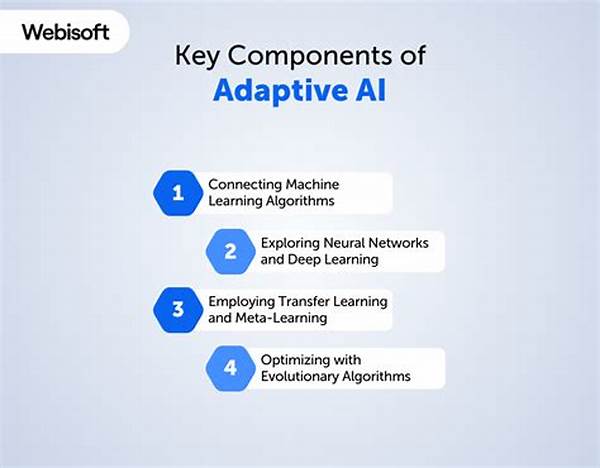 Webisoft

Key Components of
Adaptive AI

1 Connecting Machine Learning Algorithms

2 Exploring Neural Networks and Deep Learning

3 Employing Transfer Learning and Meta-Learning

4 Optimizing with Evolutionary Algorithms